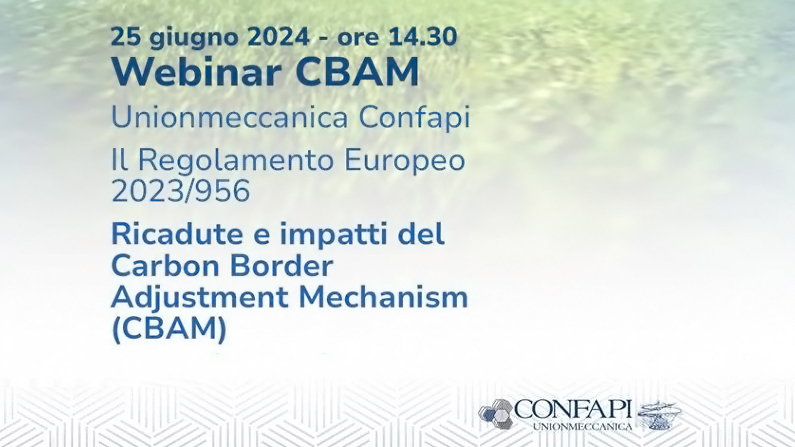 25 giugno 2024 - ore 14.30
Webinar CBAM

Unionmeccanica Confapi

Il Regolamento Europeo 2023/956

Ricadute e impatti del Carbon Border Adjustment Mechanism (CBAM)

CONFAPI
UNIONMECCANICA